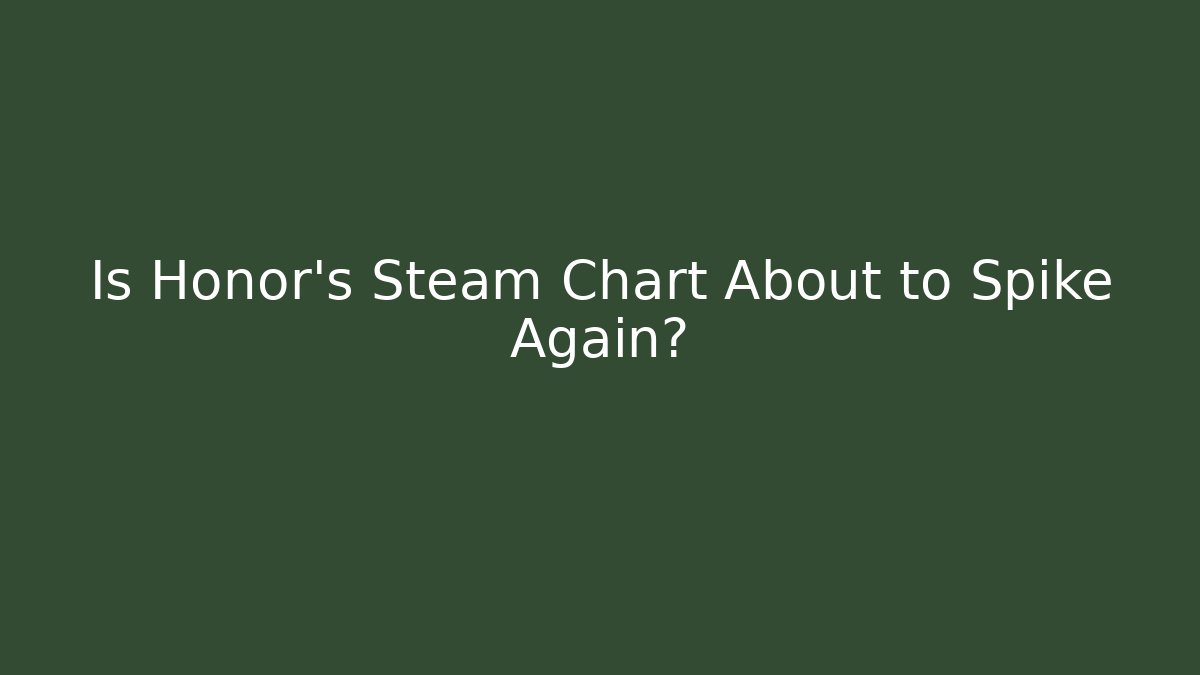 Is Honor's Steam Chart About to Spike Again?